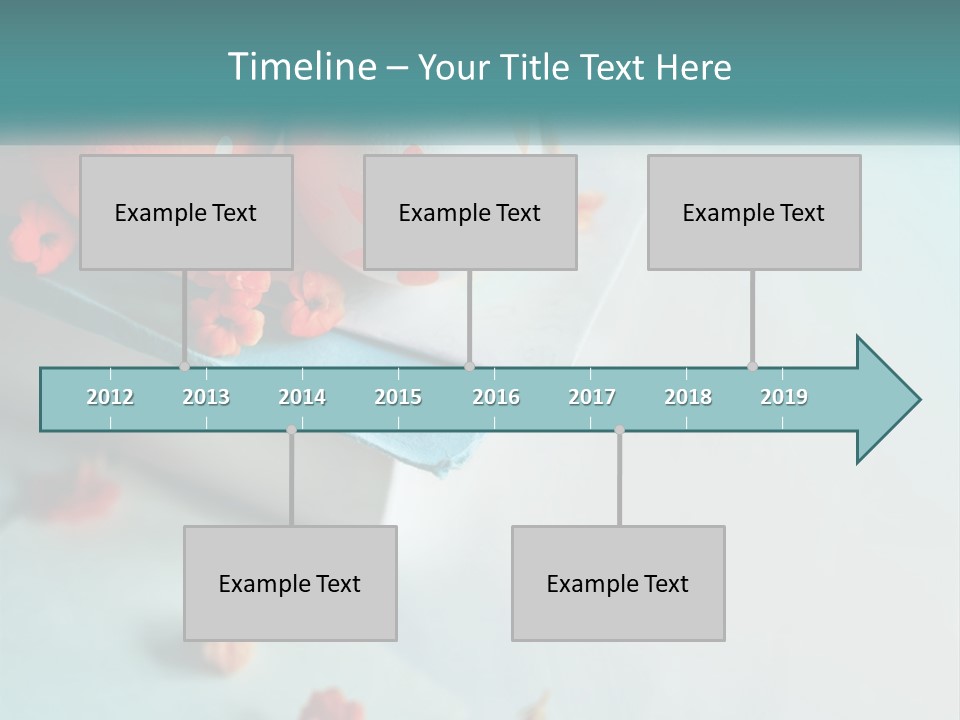 Timeline – Your Title Text Here

Example Text

Example Text

Example Text

2012 2013 2014 2015 2016 2017 2018 2019

Example Text

Example Text